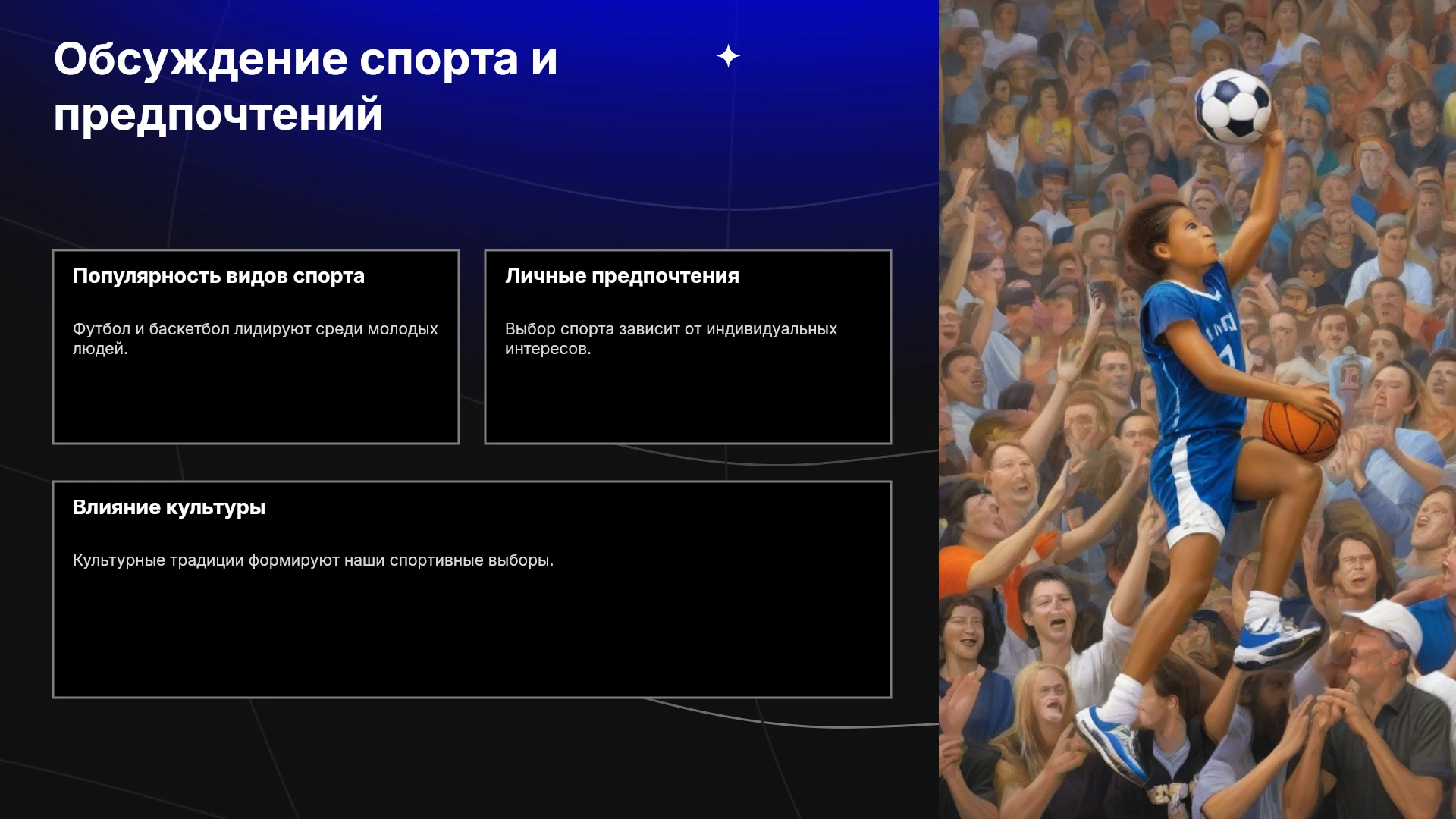 Обсуждение спорта и предпочтений

Популярность видов спорта

Футбол и баскетбол лидируют среди молодых людей.

Личные предпочтения

Выбор спорта зависит от индивидуальных интересов.

Влияние культуры

Культурные традиции формируют наши спортивные выборы.